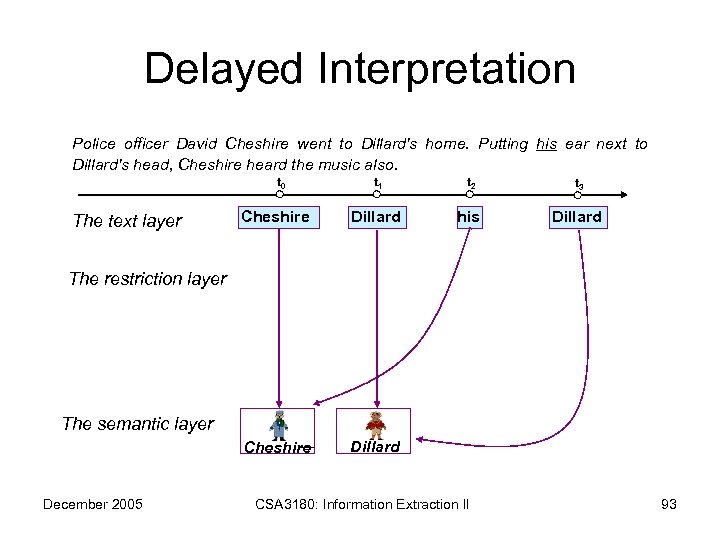 Delayed Interpretation

Police officer David Cheshire went to Dillard's home. Putting his ear next to Dillard's head, Cheshire heard the music also.

$t_0$ $t_1$ $t_2$ $t_3$

The text layer

Cheshire Dillard his Dillard

The restriction layer

The semantic layer

Cheshire Dillard

December 2005 CSA3180: Information Extraction II 93